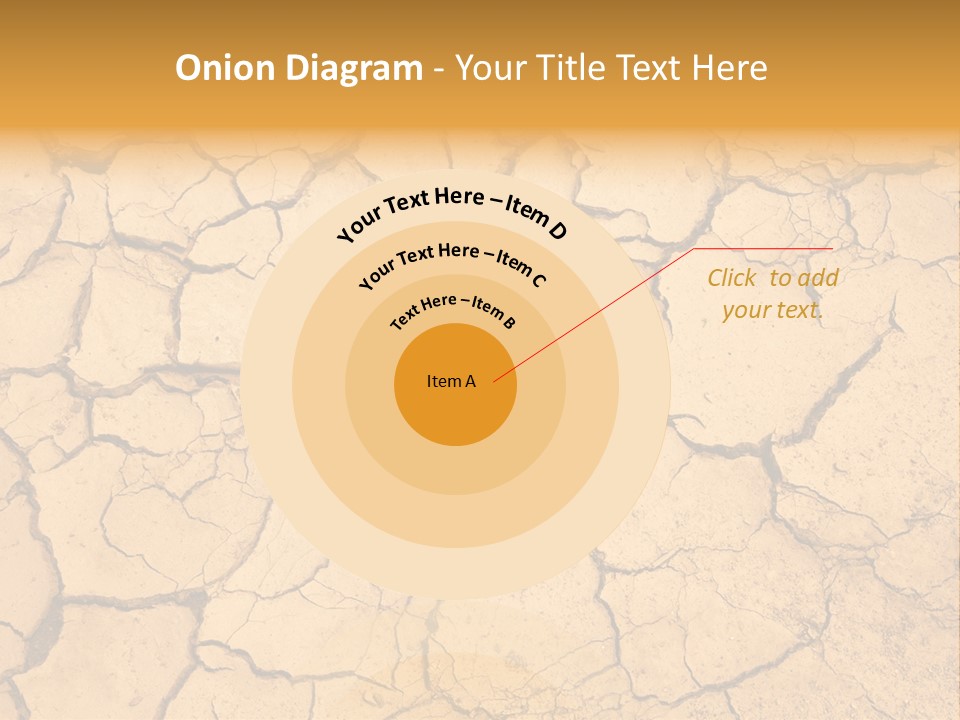 Onion Diagram - Your Title Text Here

Your Text Here – Item D

Your Text Here – Item C

Text Here – Item B

Item A

Click to add your text.